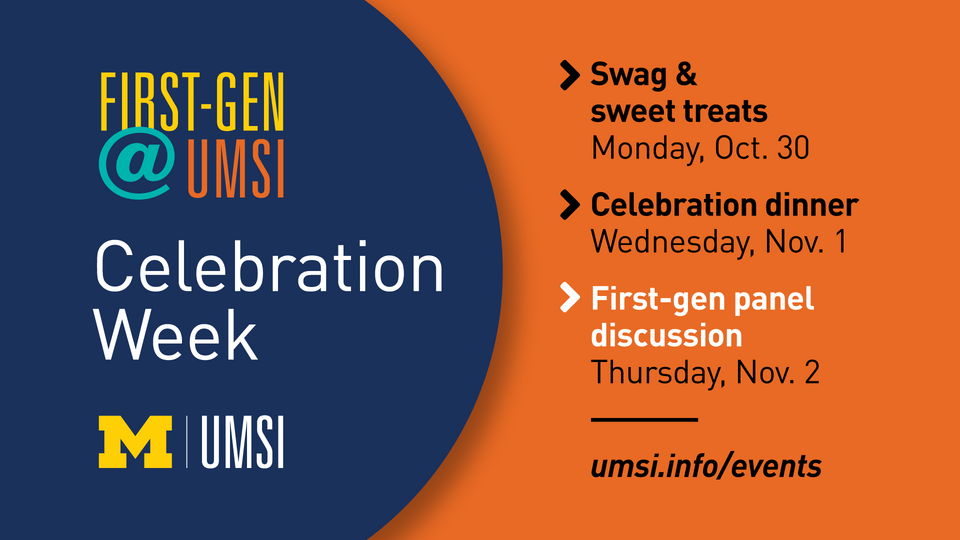 FIRST-GEN
@UMSI

Celebration Week

M | UMSI

Swag & sweet treats
Monday, Oct. 30

Celebration dinner
Wednesday, Nov. 1

First-gen panel discussion
Thursday, Nov. 2

umsi.info/events